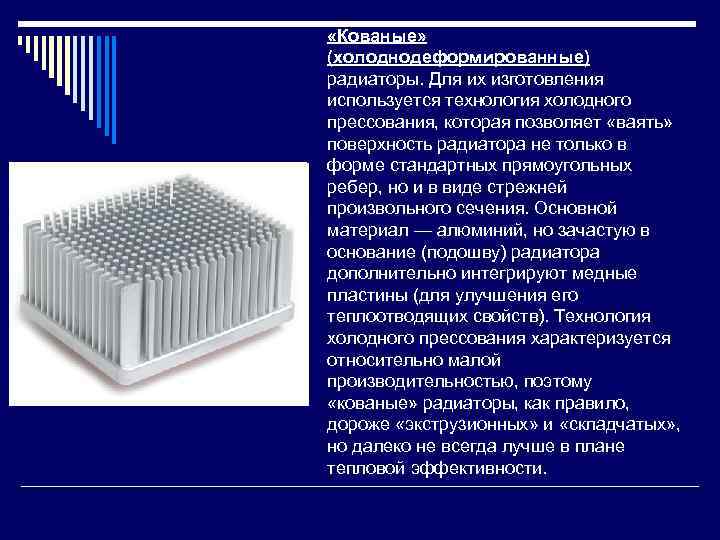 «Кованые» (холоднодеформированные) радиаторы. Для их изготовления используется технология холодного прессования, которая позволяет «ваять» поверхность радиатора не только в форме стандартных прямоугольных ребер, но и в виде стрежней произвольного сечения. Основной материал — алюминий, но зачастую в основание (подошву) радиатора дополнительно интегрируют медные пластины (для улучшения его теплоотводящих свойств). Технология холодного прессования характеризуется относительно малой производительностью, поэтому «кованые» радиаторы, как правило, дороже «экструзионных» и «складчатых», но далеко не всегда лучше в плане тепловой эффективности.